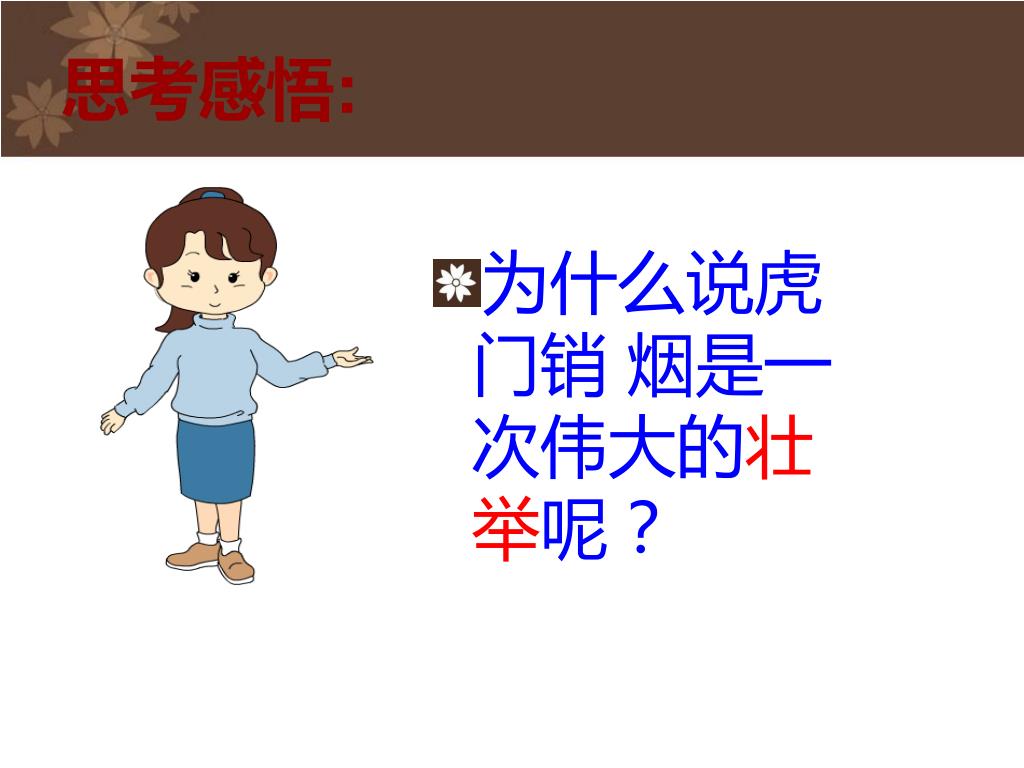 思考感悟:

为什么说虎门销 烟是一次伟大的壮举呢？